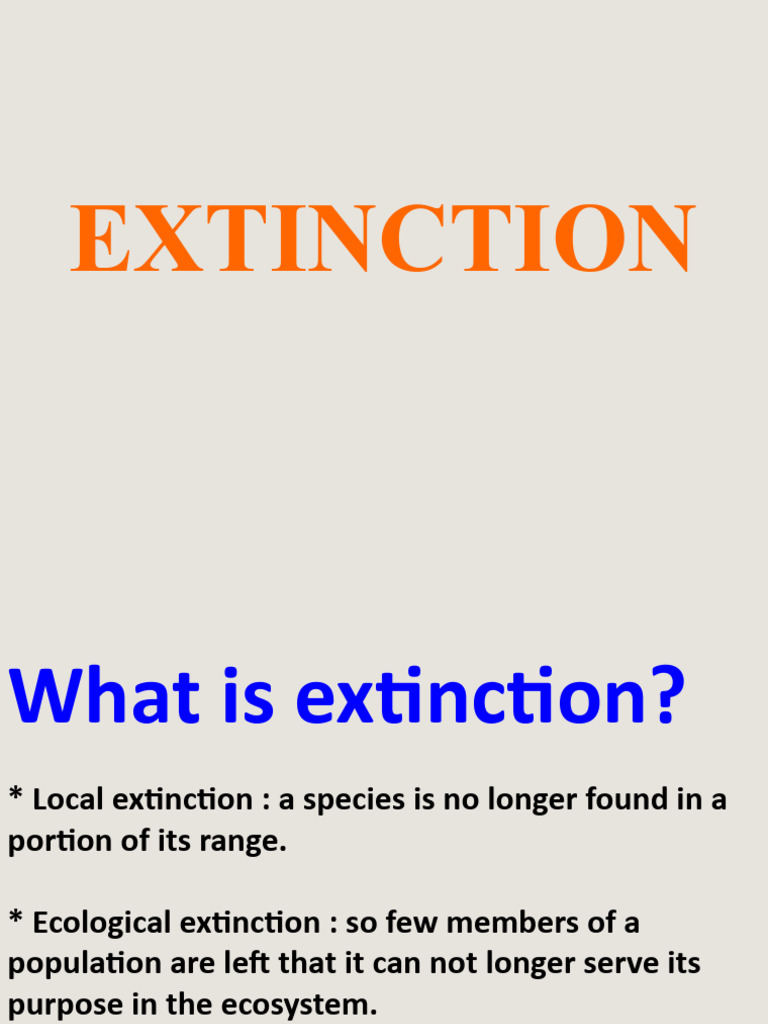 EXTINCTION

What is extinction?

* Local extinction : a species is no longer found in a portion of its range.

* Ecological extinction : so few members of a population are left that it can not longer serve its purpose in the ecosystem.